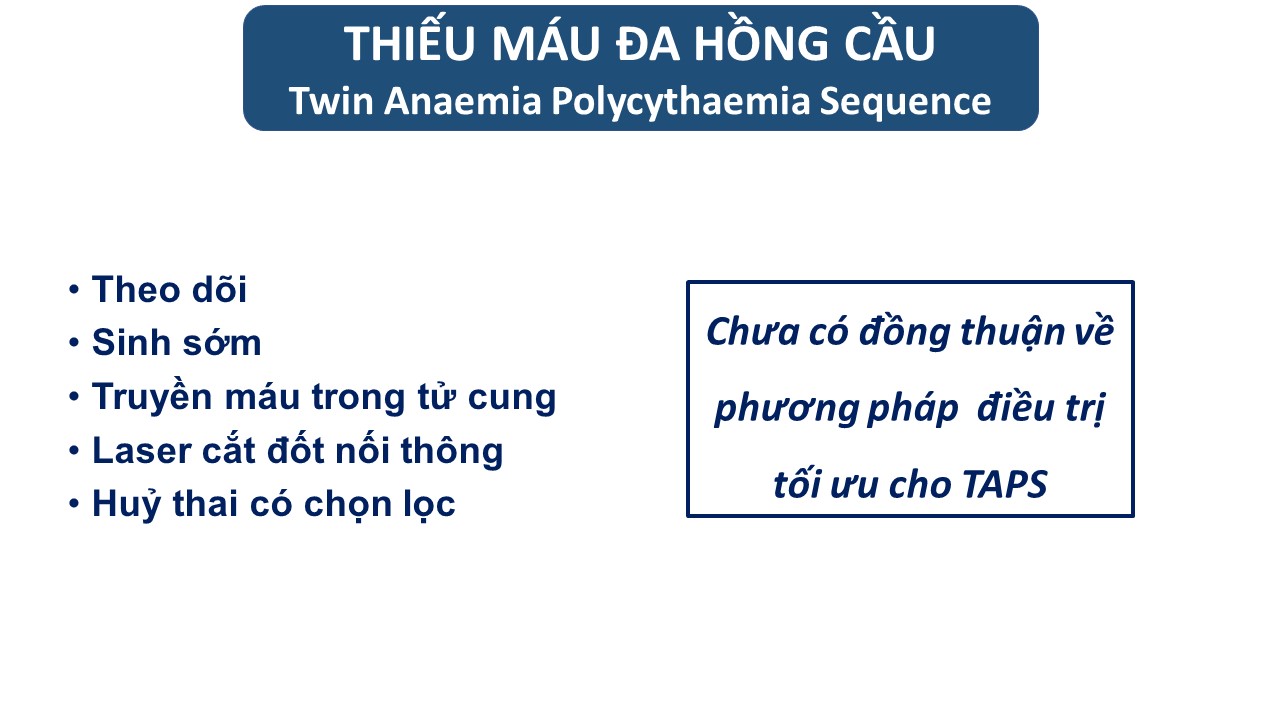 THIẾU MÁU ĐA HỒNG CẦU
Twin Anaemia Polycythaemia Sequence

• Theo dõi
• Sinh sớm
• Truyền máu trong tử cung
• Laser cắt đốt nối thông
• Huỷ thai có chọn lọc

Chưa có đồng thuận về phương pháp điều trị tối ưu cho TAPS